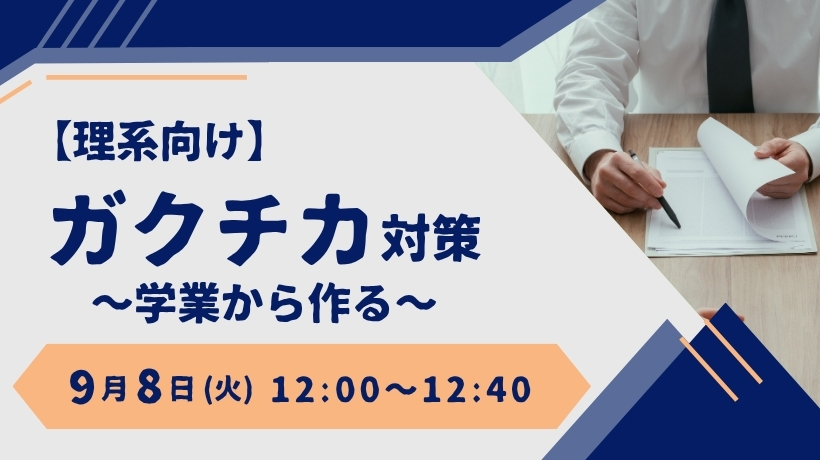 【理系向け】
ガクチカ対策
～学業から作る～

9月8日(火) 12:00～12:40